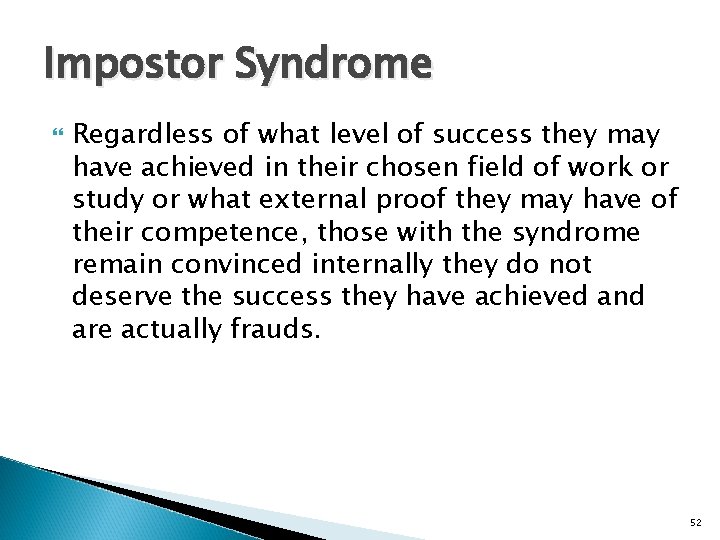 Impostor Syndrome

Regardless of what level of success they may have achieved in their chosen field of work or study or what external proof they may have of their competence, those with the syndrome remain convinced internally they do not deserve the success they have achieved and are actually frauds.

52